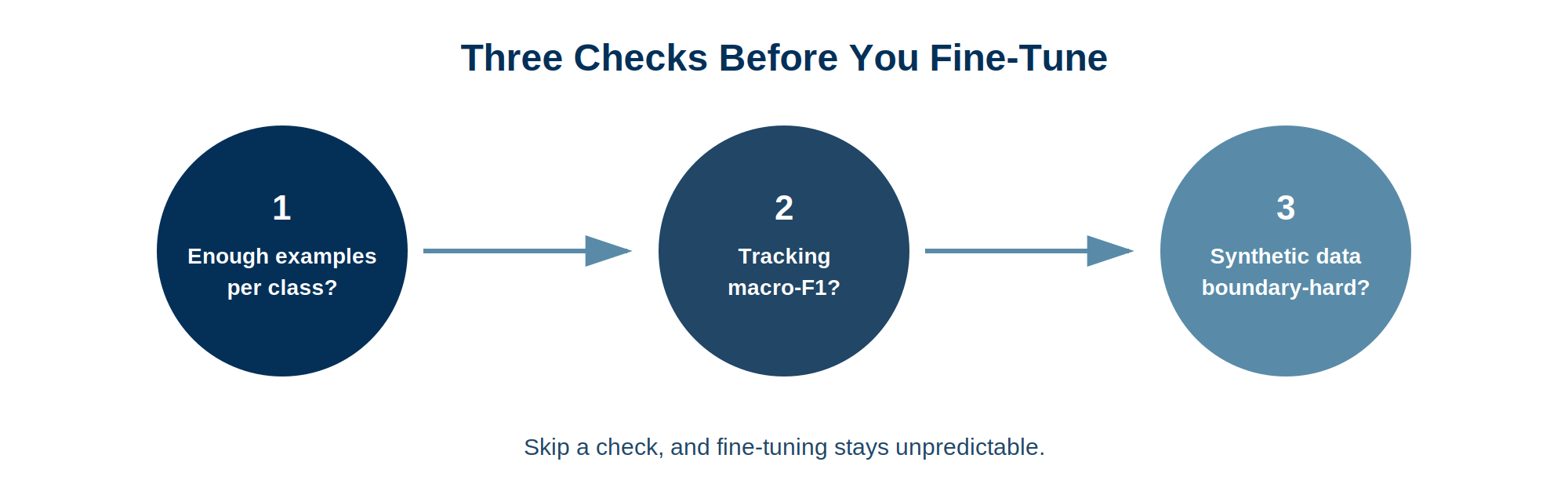 Three Checks Before You Fine-Tune

1
Enough examples per class?

2
Tracking macro-F1?

3
Synthetic data boundary-hard?

Skip a check, and fine-tuning stays unpredictable.